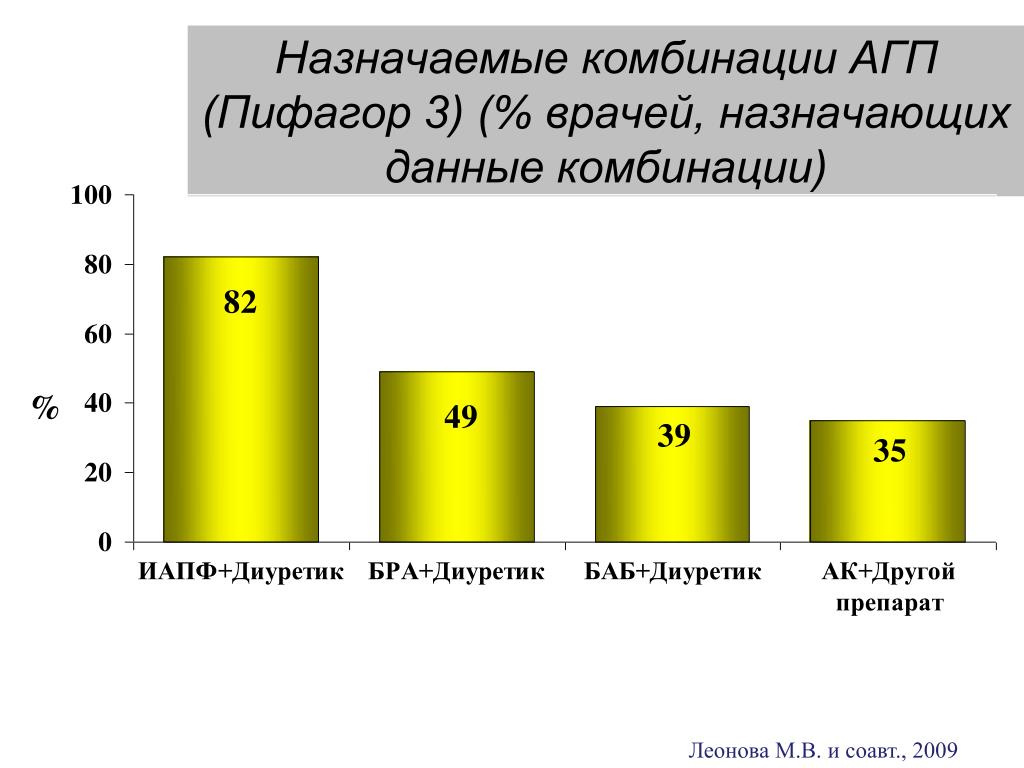 Назначаемые комбинации АГП (Пифагор 3) (% врачей, назначающих данные комбинации)

100
80
60
40
20
0

%

82
49
39
35

ИАПФ+Диуретик
БРА+Диуретик
БАБ+Диуретик
АК+Другой препарат

Леонова М.В. и соавт., 2009